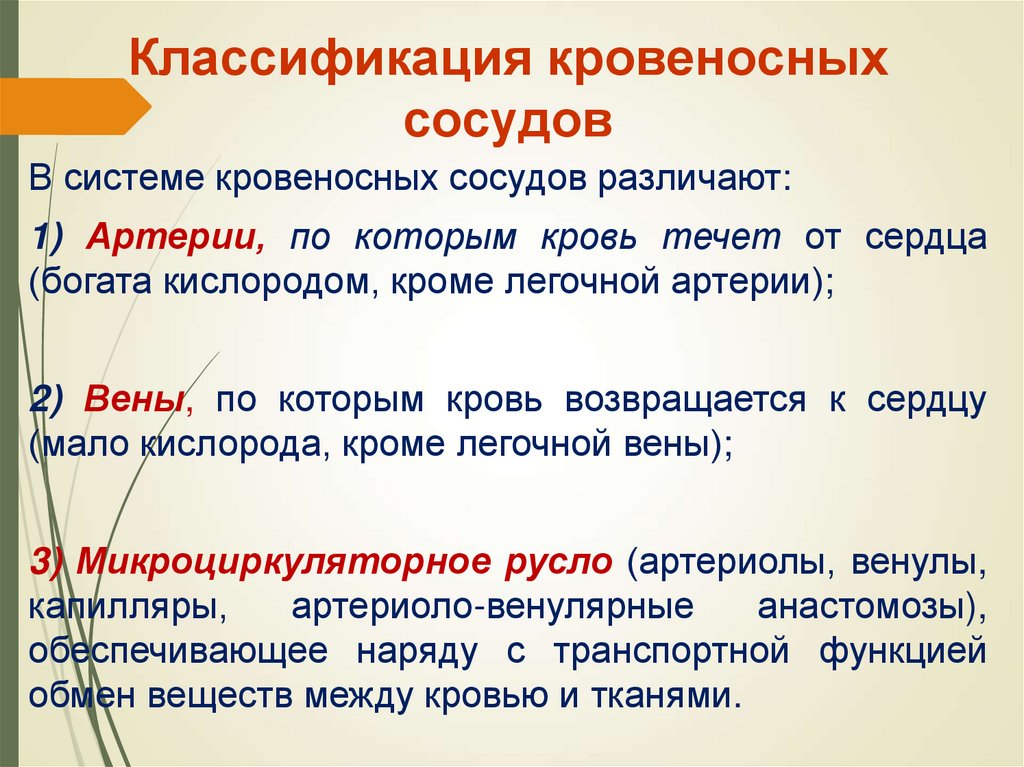 Классификация кровеносных сосудов

В системе кровеносных сосудов различают:

1) Артерии, по которым кровь течет от сердца (богата кислородом, кроме легочной артерии);

2) Вены, по которым кровь возвращается к сердцу (мало кислорода, кроме легочной вены);

3) Микроциркуляторное русло (артериолы, венулы, капилляры, артериоло-венулярные анастомозы), обеспечивающее наряду с транспортной функцией обмен веществ между кровью и тканями.